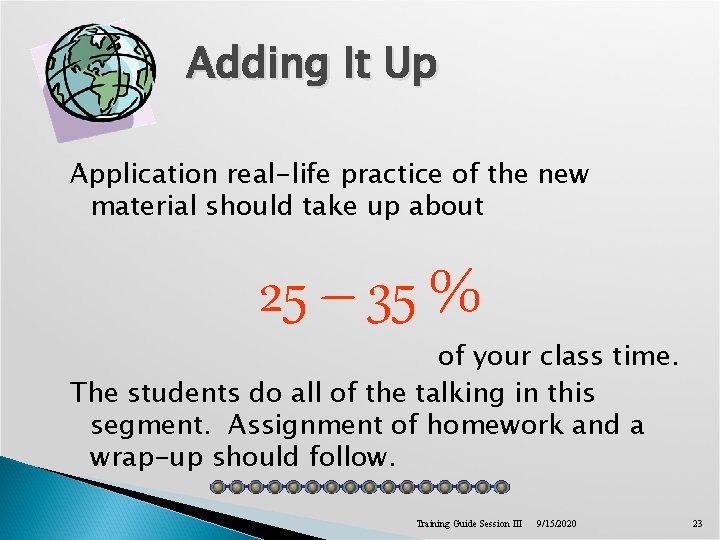 Adding It Up

Application real-life practice of the new material should take up about

25 – 35 %

of your class time.

The students do all of the talking in this segment. Assignment of homework and a wrap-up should follow.

Training Guide Session III 9/15/2020 23